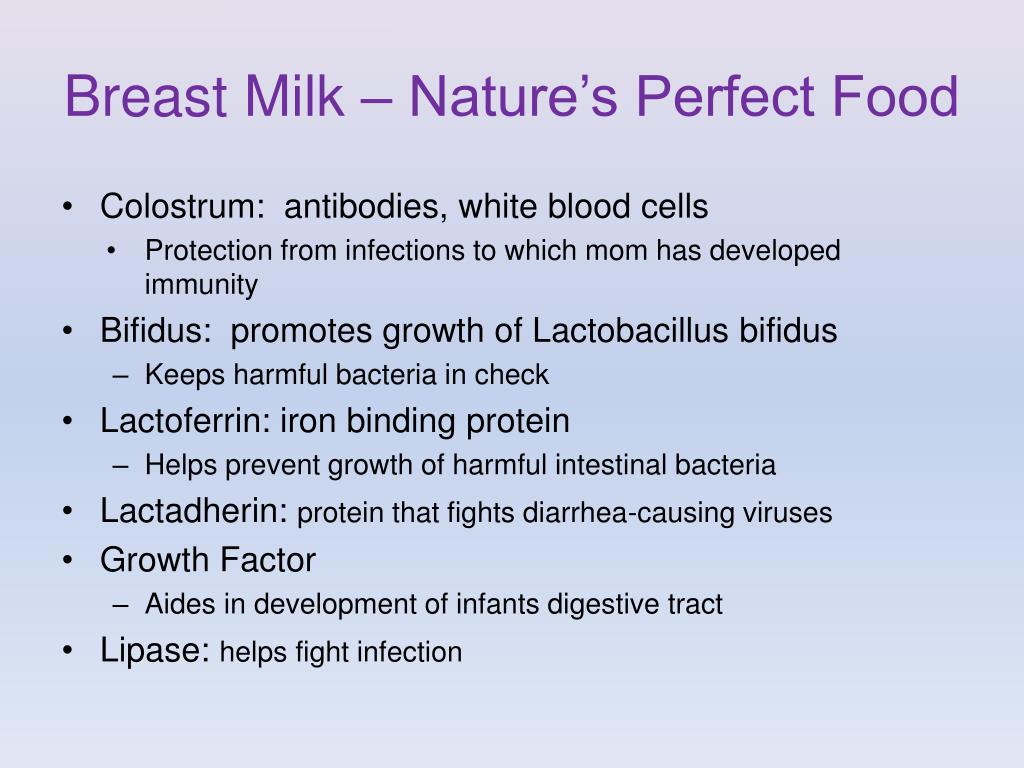 Breast Milk – Nature’s Perfect Food

• Colostrum: antibodies, white blood cells
  • Protection from infections to which mom has developed immunity
• Bifidus: promotes growth of Lactobacillus bifidus
  – Keeps harmful bacteria in check
• Lactoferrin: iron binding protein
  – Helps prevent growth of harmful intestinal bacteria
• Lactadherin: protein that fights diarrhea-causing viruses
• Growth Factor
  – Aides in development of infants digestive tract
• Lipase: helps fight infection